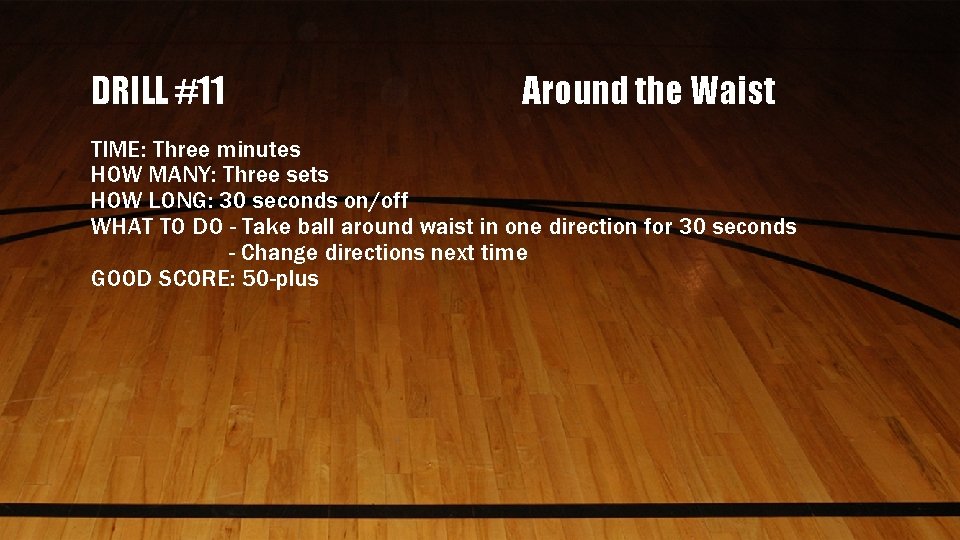 DRILL #11

Around the Waist

TIME: Three minutes
HOW MANY: Three sets
HOW LONG: 30 seconds on/off
WHAT TO DO - Take ball around waist in one direction for 30 seconds
- Change directions next time
GOOD SCORE: 50-plus